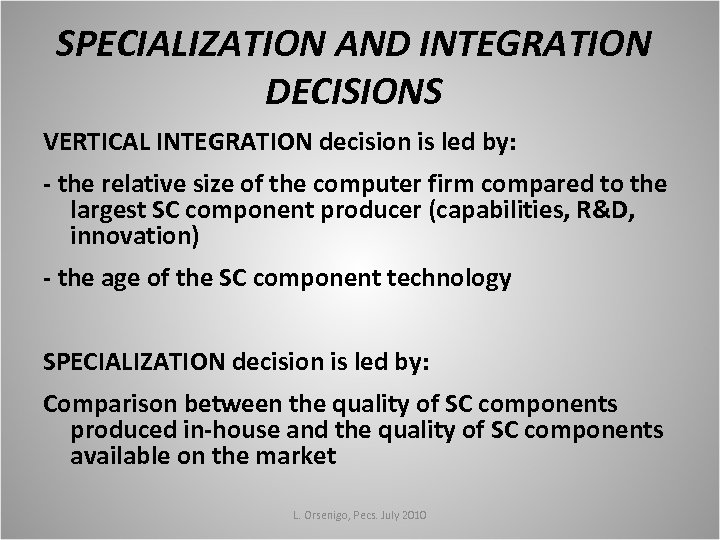 SPECIALIZATION AND INTEGRATION DECISIONS

VERTICAL INTEGRATION decision is led by:

- the relative size of the computer firm compared to the largest SC component producer (capabilities, R&D, innovation)

- the age of the SC component technology

SPECIALIZATION decision is led by:

Comparison between the quality of SC components produced in-house and the quality of SC components available on the market

L. Orsenigo, Pecs. July 2010